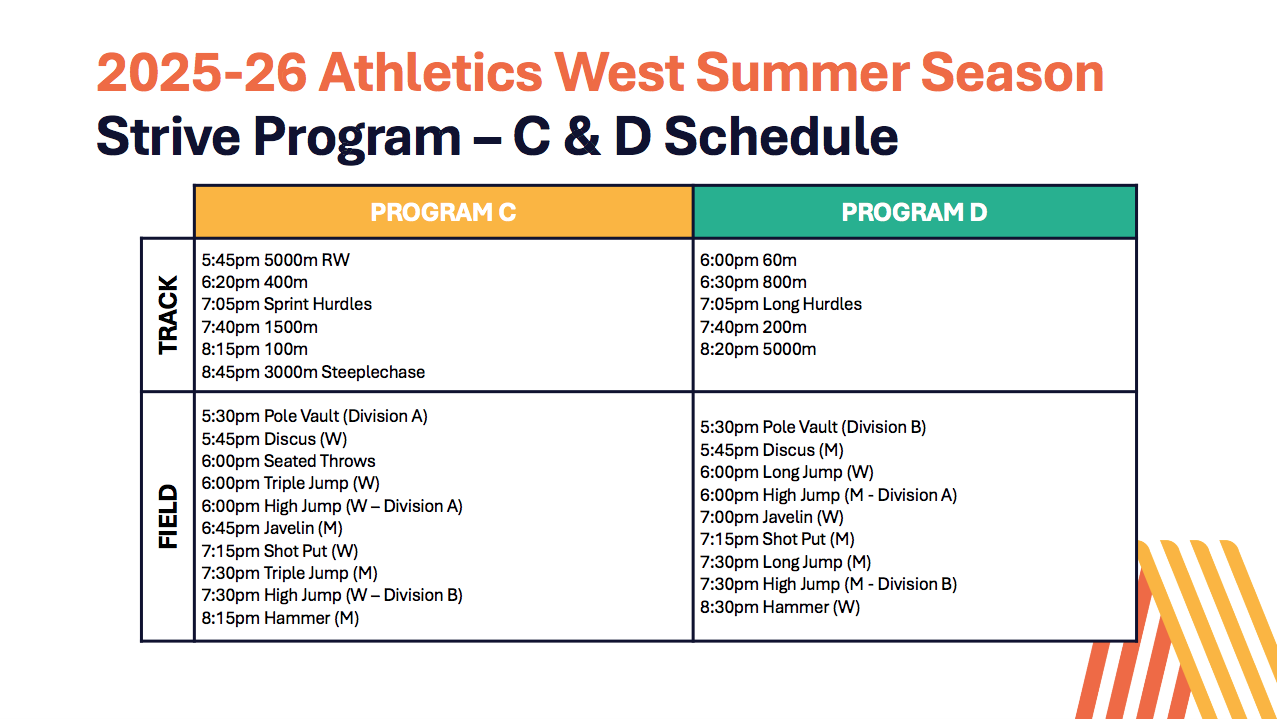 2025-26 Athletics West Summer Season
Strive Program – C & D Schedule

| | PROGRAM C | PROGRAM D |
|---|---|---|
| TRACK | 5:45pm 5000m RW<br>6:20pm 400m<br>7:05pm Sprint Hurdles<br>7:40pm 1500m<br>8:15pm 100m<br>8:45pm 3000m Steeplechase | 6:00pm 60m<br>6:30pm 800m<br>7:05pm Long Hurdles<br>7:40pm 200m<br>8:20pm 5000m |
| FIELD | 5:30pm Pole Vault (Division A)<br>5:45pm Discus (W)<br>6:00pm Seated Throws<br>6:00pm Triple Jump (W)<br>6:00pm High Jump (W – Division A)<br>6:45pm Javelin (M)<br>7:15pm Shot Put (W)<br>7:30pm Triple Jump (M)<br>7:30pm High Jump (W – Division B)<br>8:15pm Hammer (M) | 5:30pm Pole Vault (Division B)<br>5:45pm Discus (M)<br>6:00pm Long Jump (W)<br>6:00pm High Jump (M - Division A)<br>7:00pm Javelin (W)<br>7:15pm Shot Put (M)<br>7:30pm Long Jump (M)<br>7:30pm High Jump (M - Division B)<br>8:30pm Hammer (W) |